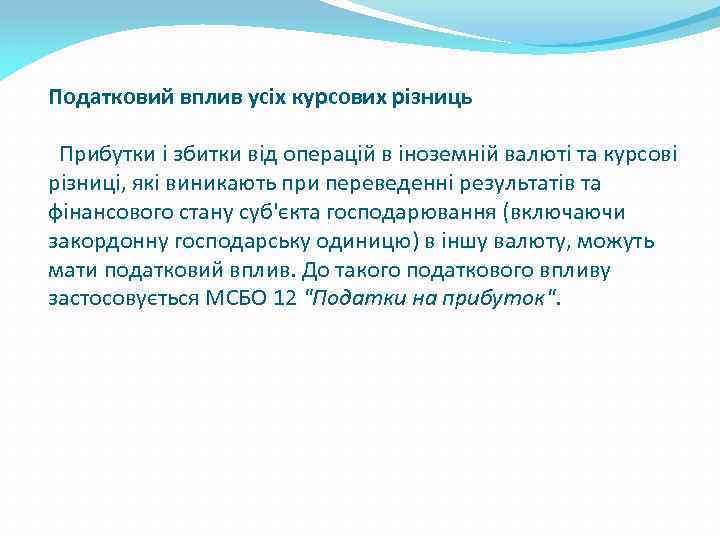 Податковий вплив усіх курсових різниць

Прибутки і збитки від операцій в іноземній валюті та курсові різниці, які виникають при переведенні результатів та фінансового стану суб'єкта господарювання (включаючи закордонну господарську одиницю) в іншу валюту, можуть мати податковий вплив. До такого податкового впливу застосовується МСБО 12 "Податки на прибуток".